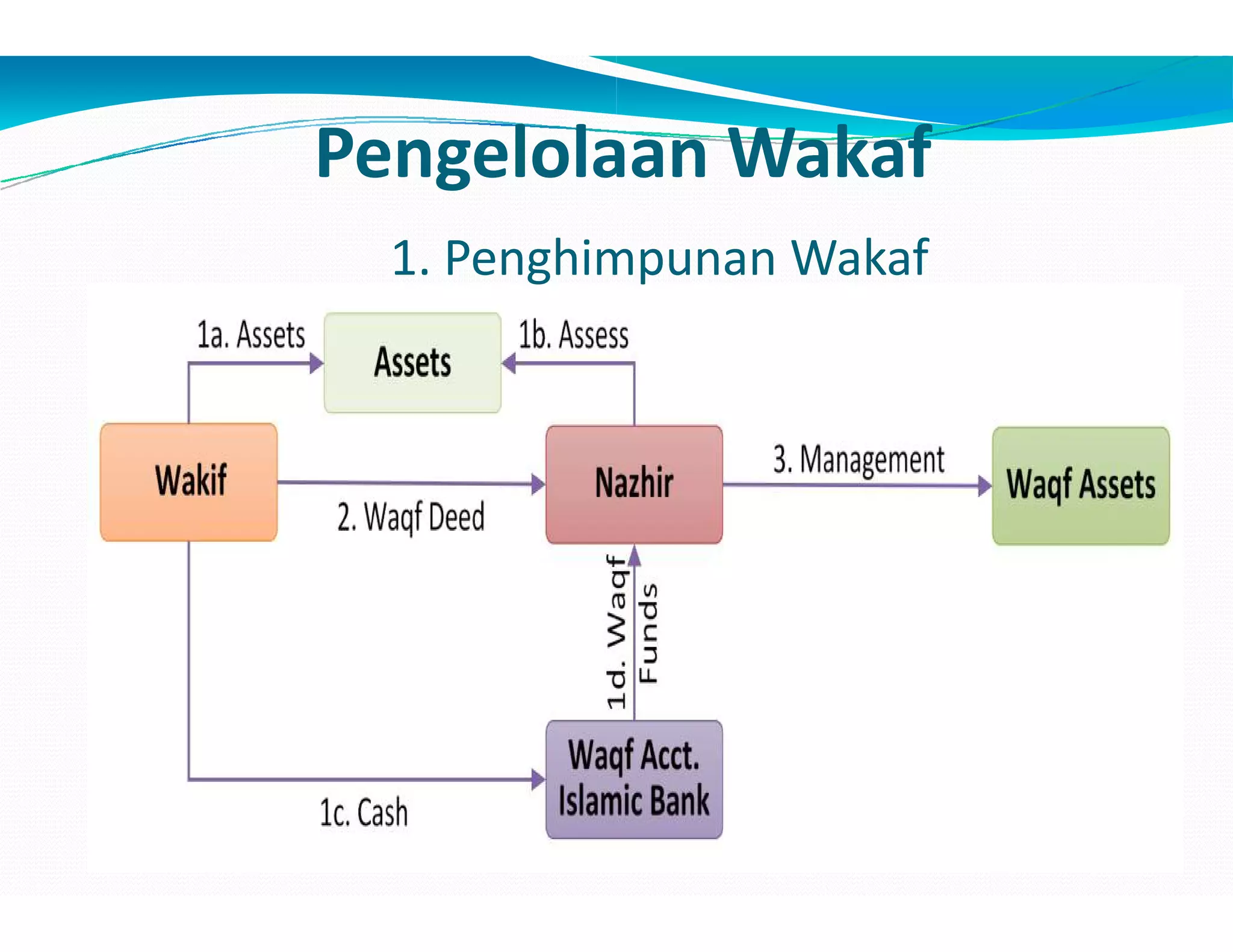 Pengelolaan Wakaf

1. Penghimpunan Wakaf

1a. Assets

Assets

1b. Assess

Wakif

2. Waqf Deed

Nazhir

3. Management

Waqf Assets

1d. Waqf Funds

1c. Cash

Waqf Acct. Islamic Bank